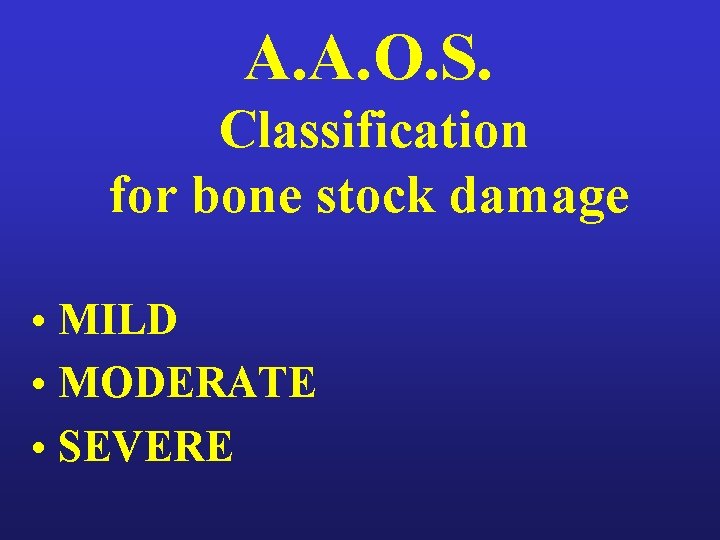 A.A.O.S.
Classification
for bone stock damage

• MILD
• MODERATE
• SEVERE